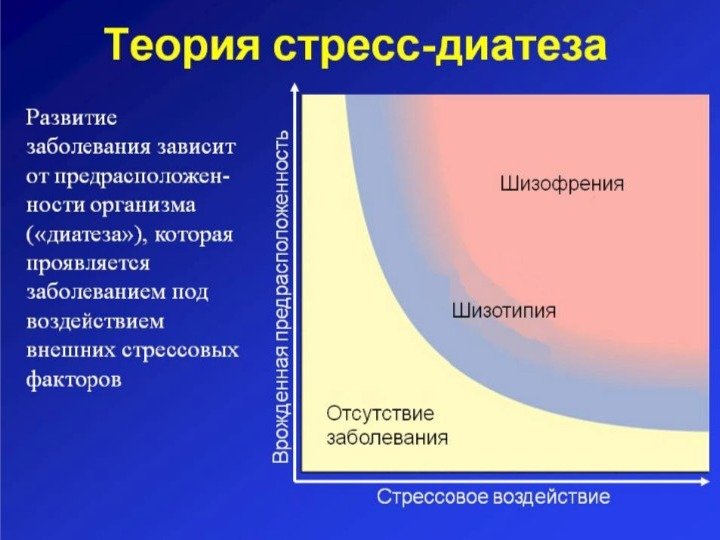 Теория стресс-диатеза

Развитие заболевания зависит от предрасположенности организма («диатеза»), которая проявляется заболеванием под воздействием внешних стрессовых факторов

Врожденная предрасположенность

Шизофрения

Шизотипия

Отсутствие заболевания

Стрессовое воздействие